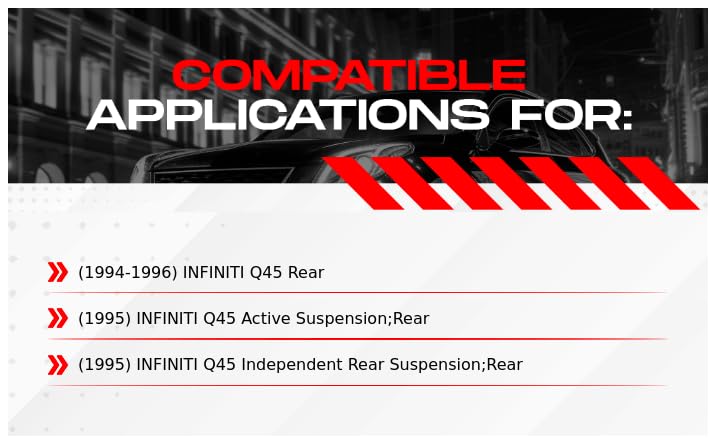 COMPATIBLE
APPLICATIONS FOR:

(1994-1996) INFINITI Q45 Rear

(1995) INFINITI Q45 Active Suspension;Rear

(1995) INFINITI Q45 Independent Rear Suspension;Rear